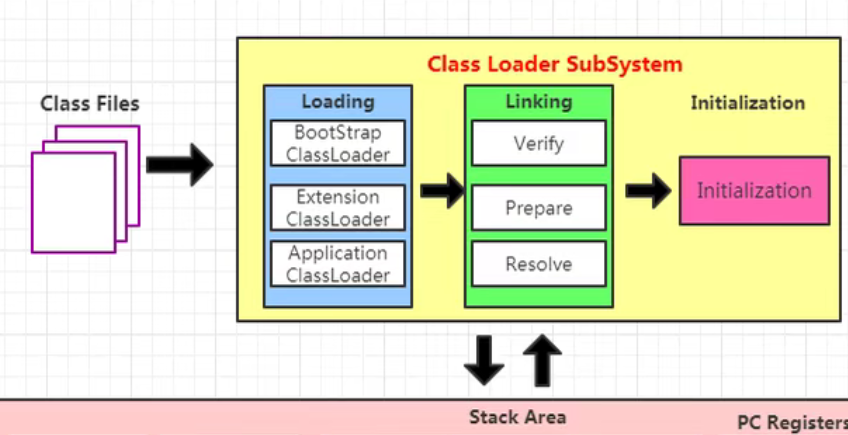 Class Files

Class Loader SubSystem

Loading

BootStrap ClassLoader

Extension ClassLoader

Application ClassLoader

Linking

Verify

Prepare

Resolve

Initialization

Initialization

Stack Area

PC Registers